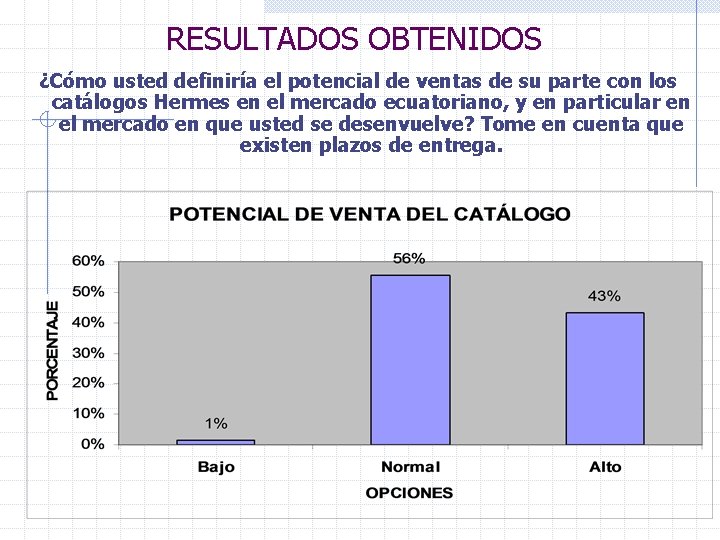 RESULTADOS OBTENIDOS

¿Cómo usted definiría el potencial de ventas de su parte con los catálogos Hermes en el mercado ecuatoriano, y en particular en el mercado en que usted se desenvuelve? Tome en cuenta que existen plazos de entrega.

POTENCIAL DE VENTA DEL CATÁLOGO

PORCENTAJE

60%
50%
40%
30%
20%
10%
0%

1%
56%
43%

Bajo
Normal
Alto

OPCIONES